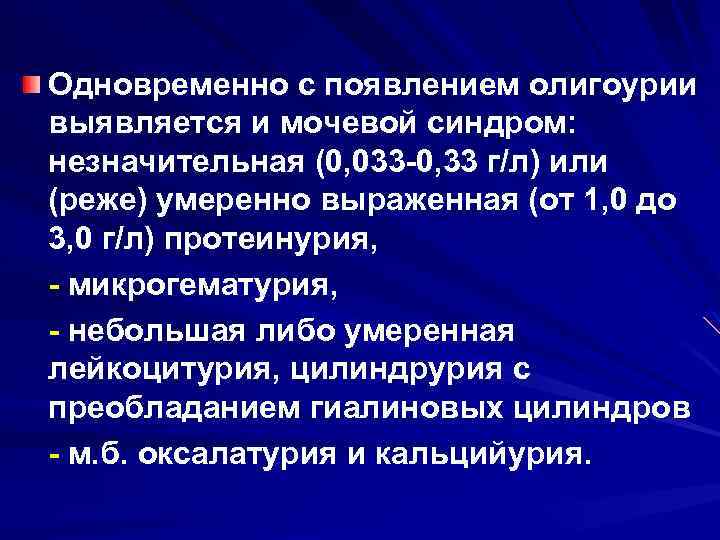 Одновременно с появлением олигоурии выявляется и мочевой синдром: незначительная (0,033-0,33 г/л) или (реже) умеренно выраженная (от 1,0 до 3,0 г/л) протеинурия,

- микрогематурия,

- небольшая либо умеренная лейкоцитурия, цилиндрурия с преобладанием гиалиновых цилиндров

- м.б. оксалатурия и кальцийурия.